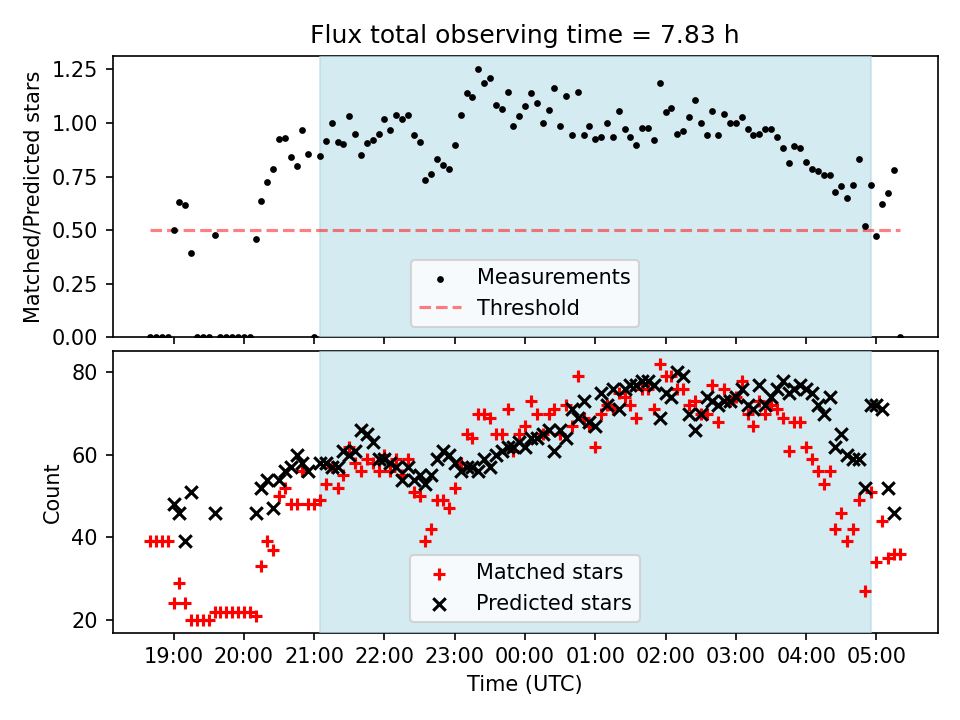 Flux total observing time = 7.83 h

Matched/Predicted stars

1.25
1.00
0.75
0.50
0.25
0.00

Measurements
Threshold

Count

80
60
40
20

Matched stars
Predicted stars

19:00 20:00 21:00 22:00 23:00 00:00 01:00 02:00 03:00 04:00 05:00

Time (UTC)